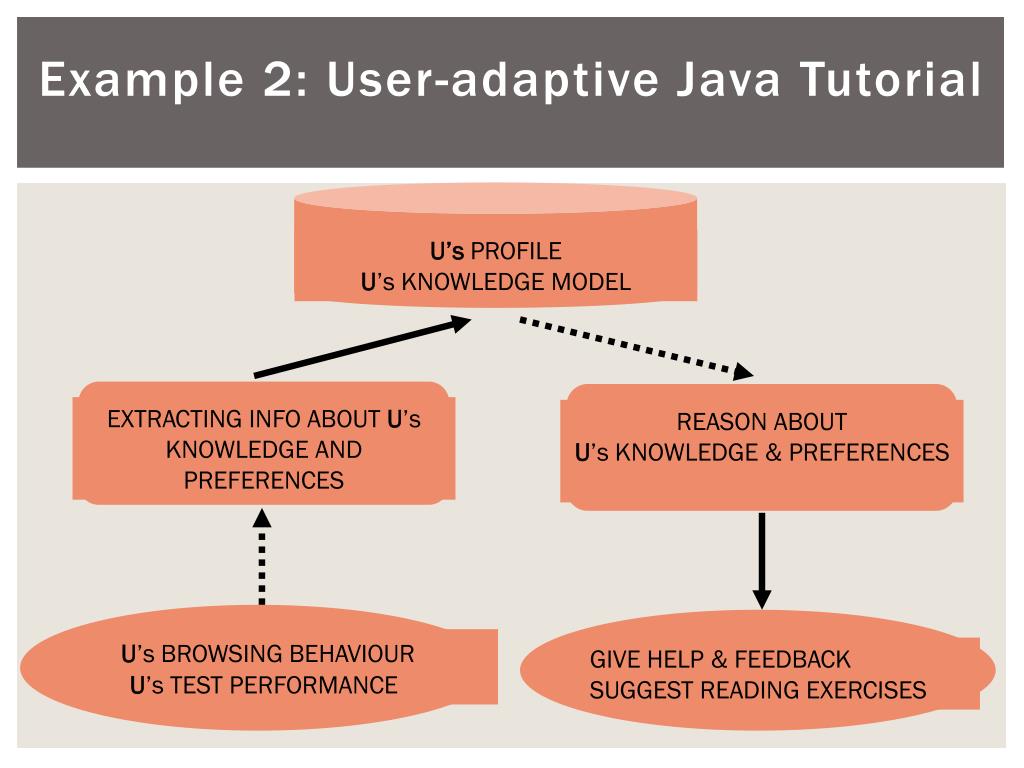 Example 2: User-adaptive Java Tutorial

U's PROFILE
U's KNOWLEDGE MODEL

EXTRACTING INFO ABOUT U's KNOWLEDGE AND PREFERENCES

REASON ABOUT
U's KNOWLEDGE & PREFERENCES

U's BROWSING BEHAVIOUR
U's TEST PERFORMANCE

GIVE HELP & FEEDBACK
SUGGEST READING EXERCISES